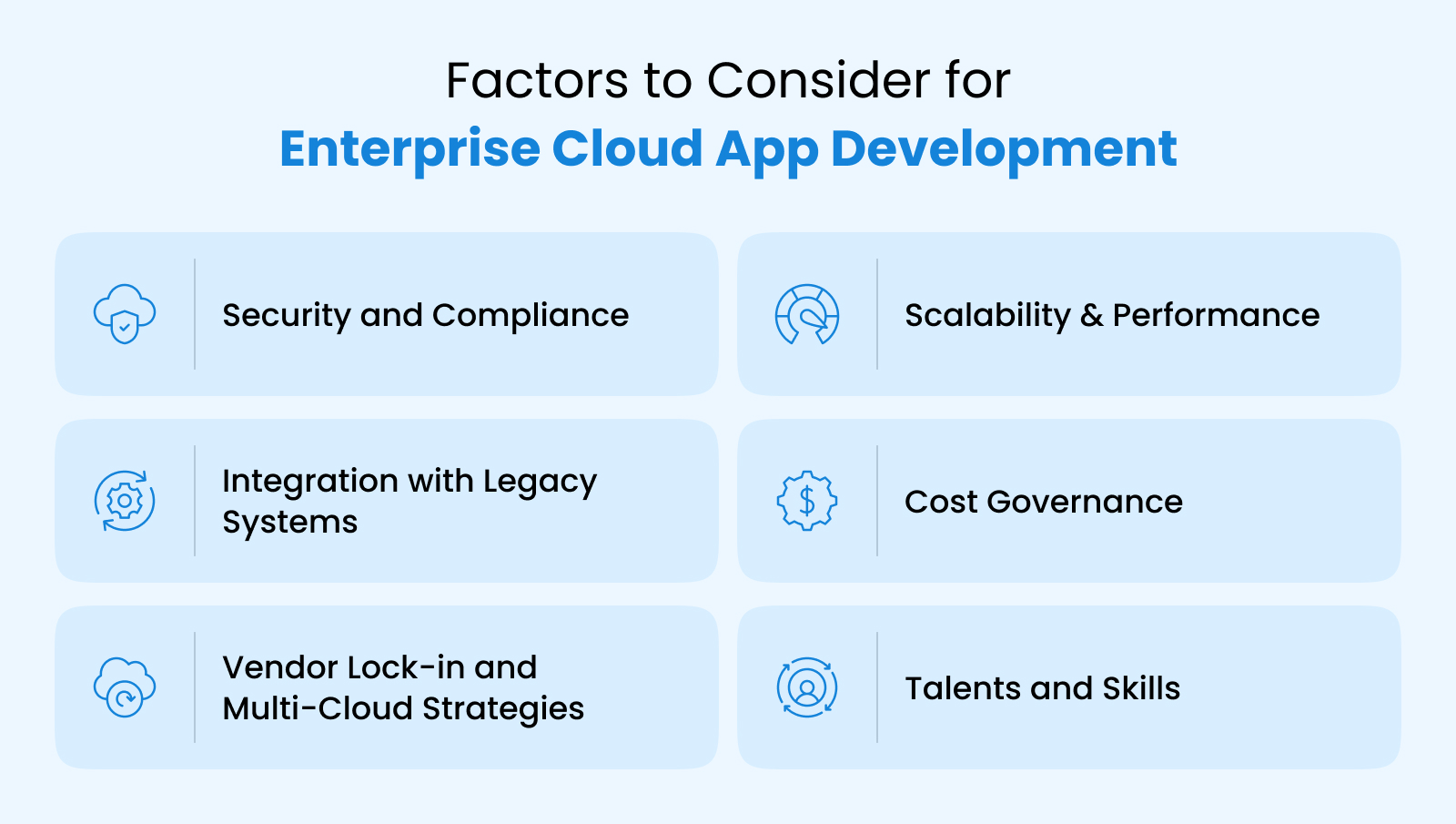 Factors to Consider for
Enterprise Cloud App Development

Security and Compliance

Scalability & Performance

Integration with Legacy Systems

Cost Governance

Vendor Lock-in and Multi-Cloud Strategies

Talents and Skills